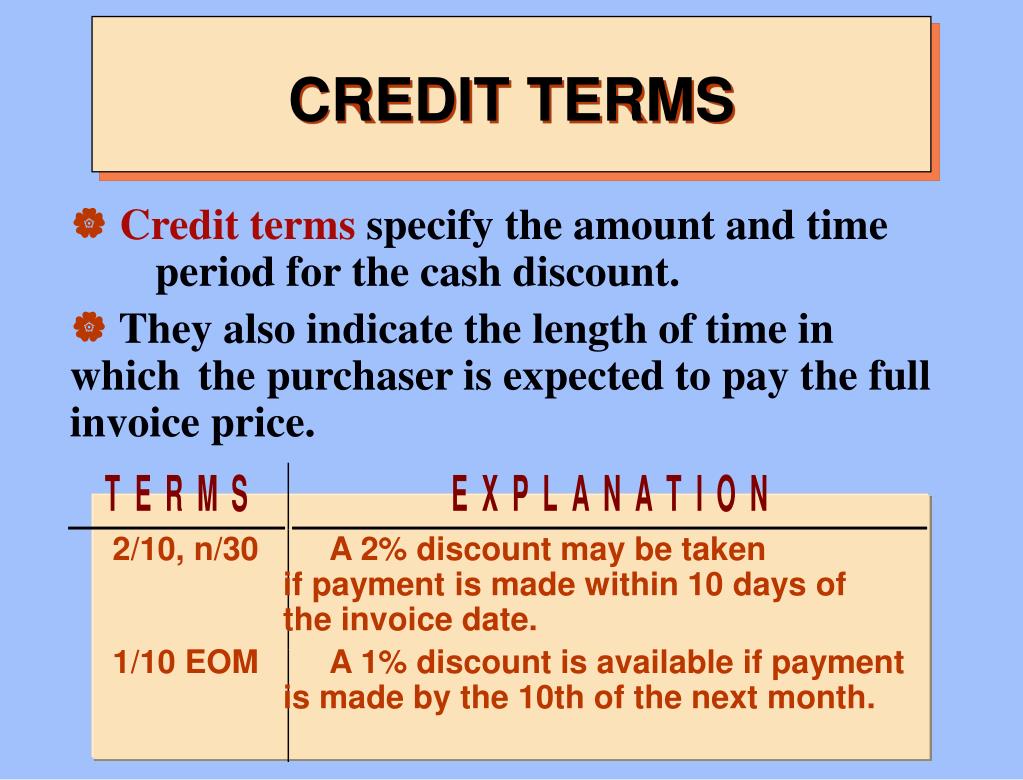 CREDIT TERMS

Credit terms specify the amount and time period for the cash discount.

They also indicate the length of time in which the purchaser is expected to pay the full invoice price.

| TERMS | EXPLANATION |
|---|---|
| 2/10, n/30 | A 2% discount may be taken if payment is made within 10 days of the invoice date. |
| 1/10 EOM | A 1% discount is available if payment is made by the 10th of the next month. |